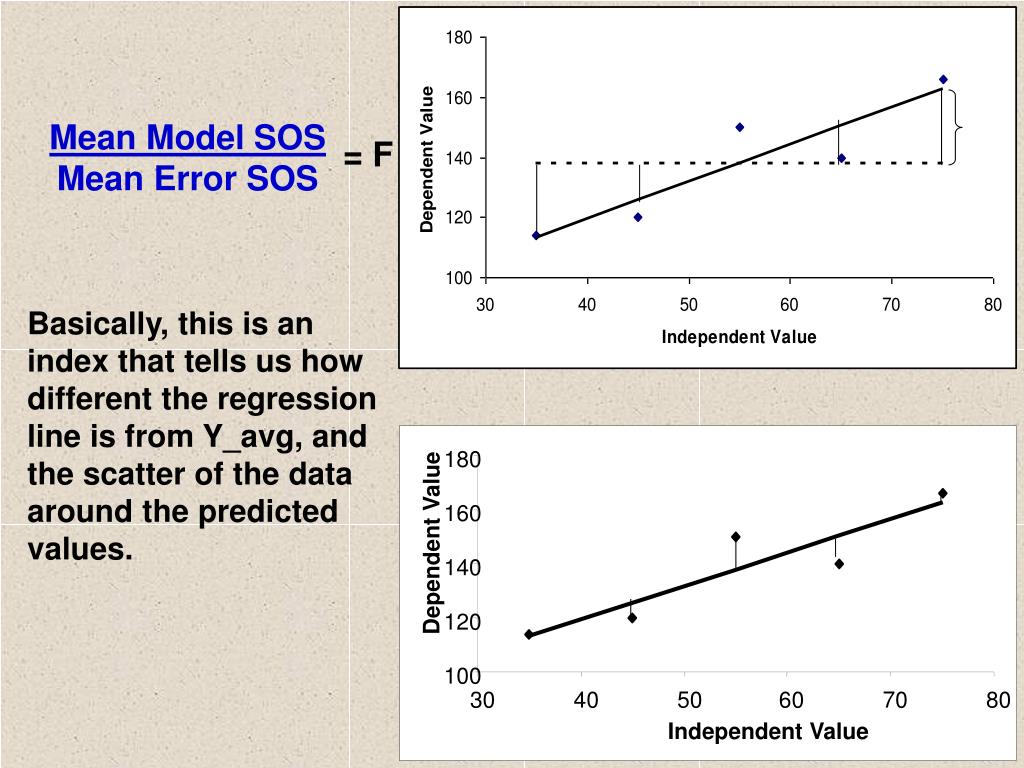 Mean Model SOS
Mean Error SOS
= F

Basically, this is an index that tells us how different the regression line is from Y_avg, and the scatter of the data around the predicted values.

180
160
140
120
100
Dependent Value
30
40
50
60
70
80
Independent Value

180
160
140
120
100
Dependent Value
30
40
50
60
70
80
Independent Value